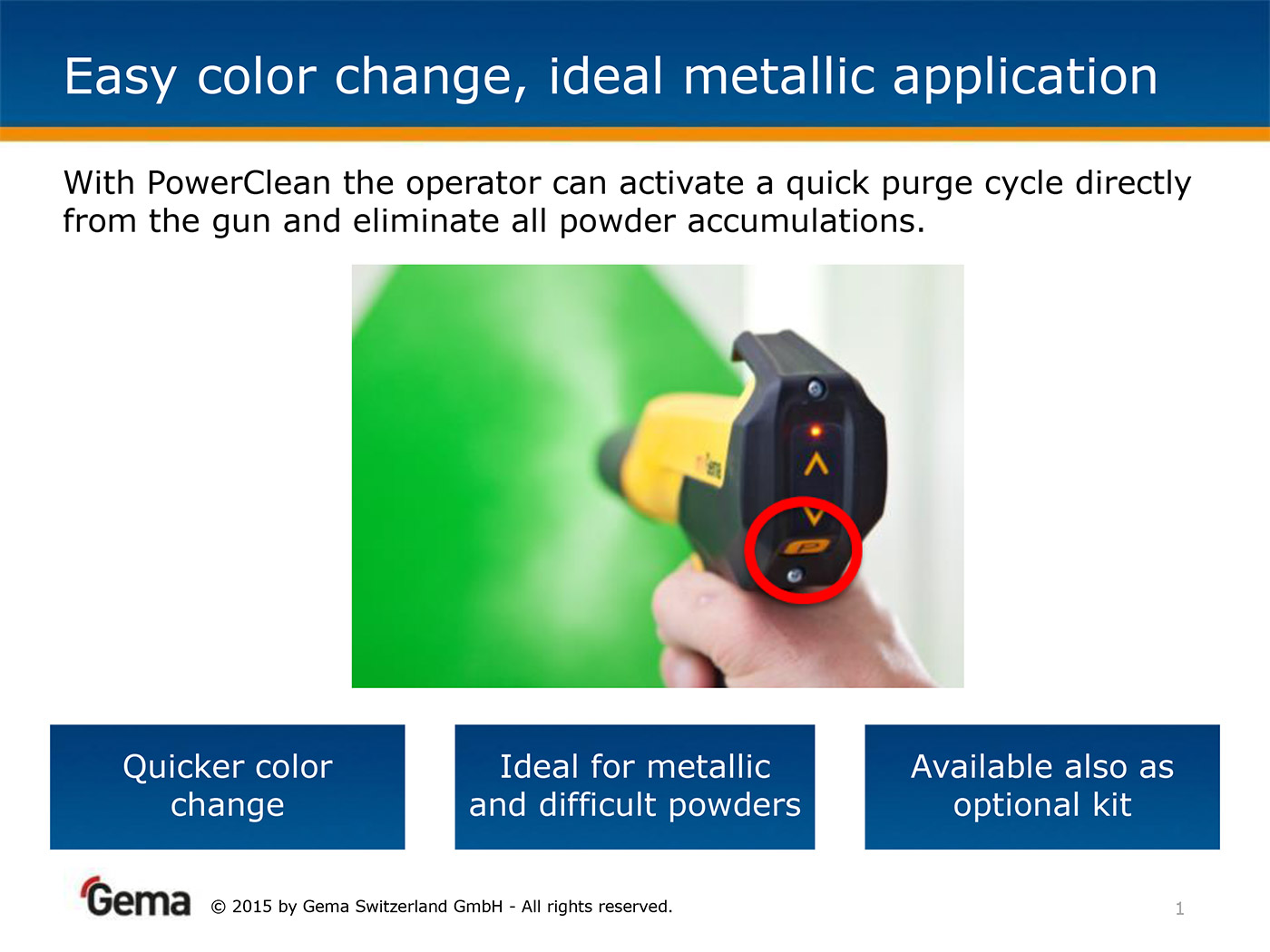 Easy color change, ideal metallic application

With PowerClean the operator can activate a quick purge cycle directly from the gun and eliminate all powder accumulations.

Gema

P

Quicker color change

Ideal for metallic and difficult powders

Available also as optional kit

Gema © 2015 by Gema Switzerland GmbH - All rights reserved.

1